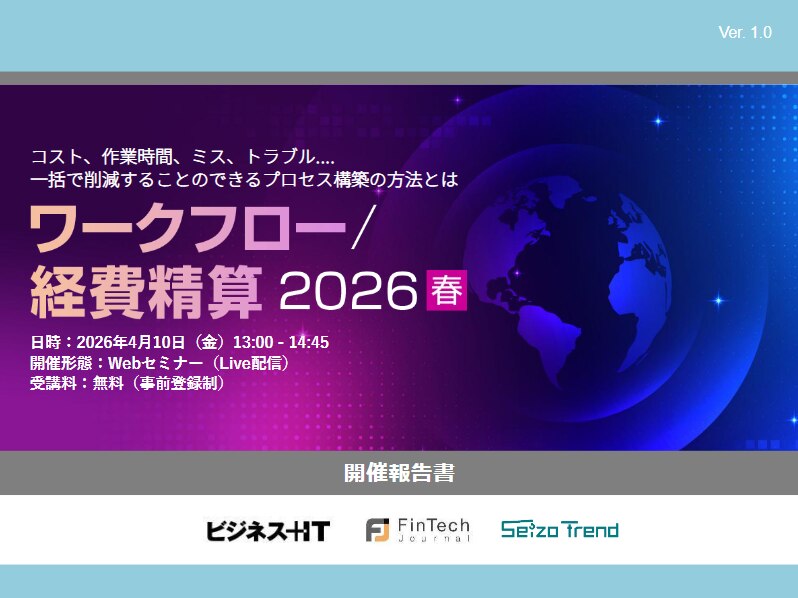 Ver. 1.0

コスト、作業時間、ミス、トラブル....
一括で削減することのできるプロセス構築の方法とは

ワークフロー/
経費精算 2026 春

日時：2026年4月10日（金）13:00 - 14:45
開催形態：Webセミナー（Live配信）
受講料：無料（事前登録制）

開催報告書

ビジネス+IT

FinTech Journal

Seizo Trend